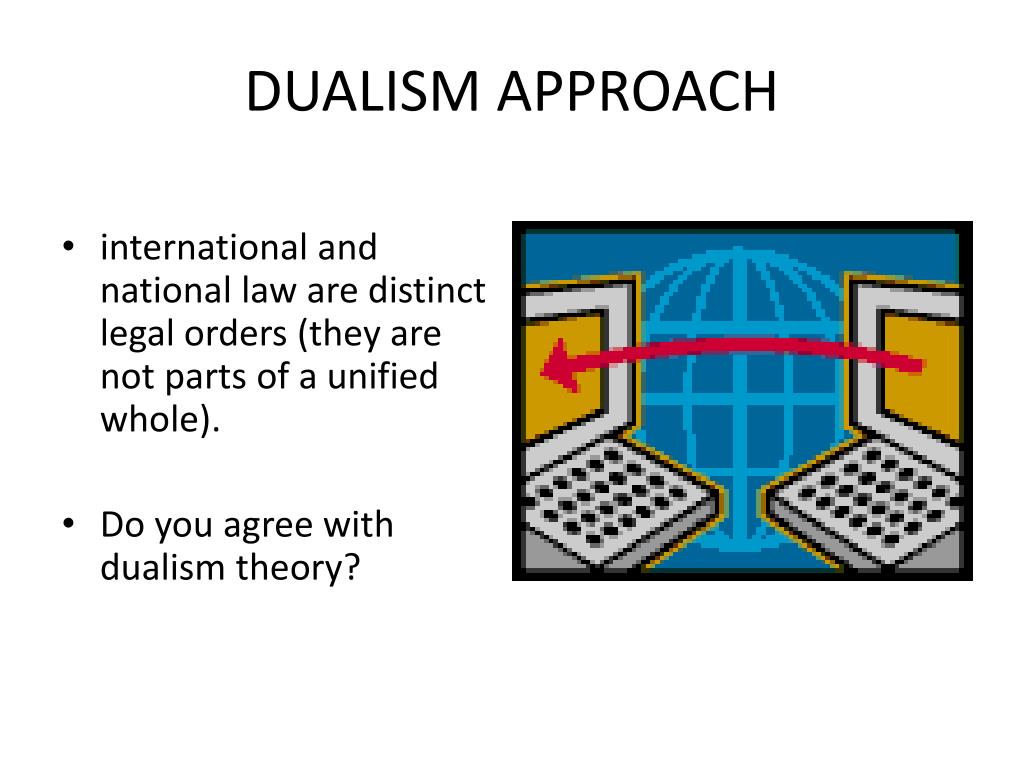 DUALISM APPROACH

• international and national law are distinct legal orders (they are not parts of a unified whole).

• Do you agree with dualism theory?